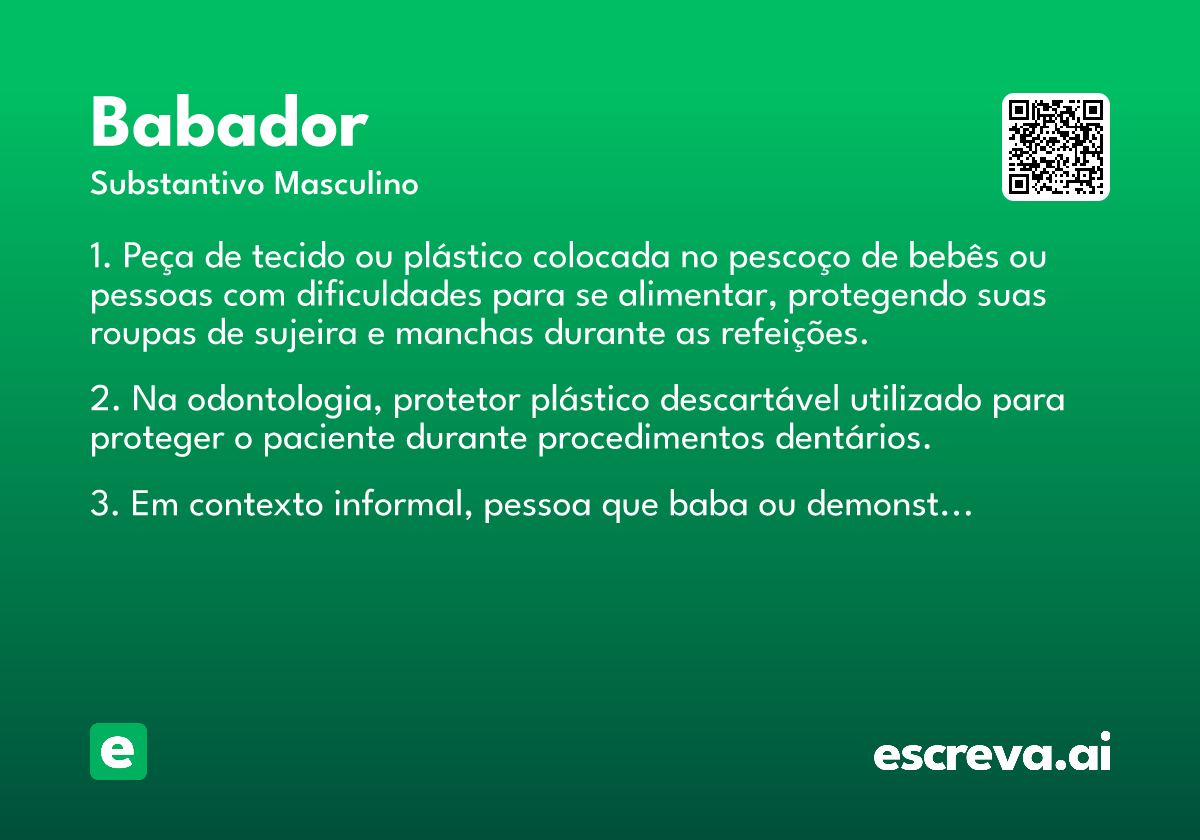 Babador
Substantivo Masculino

1. Peça de tecido ou plástico colocada no pescoço de bebês ou pessoas com dificuldades para se alimentar, protegendo suas roupas de sujeira e manchas durante as refeições.

2. Na odontologia, protetor plástico descartável utilizado para proteger o paciente durante procedimentos dentários.

3. Em contexto informal, pessoa que baba ou demonst…

e

escreva.ai